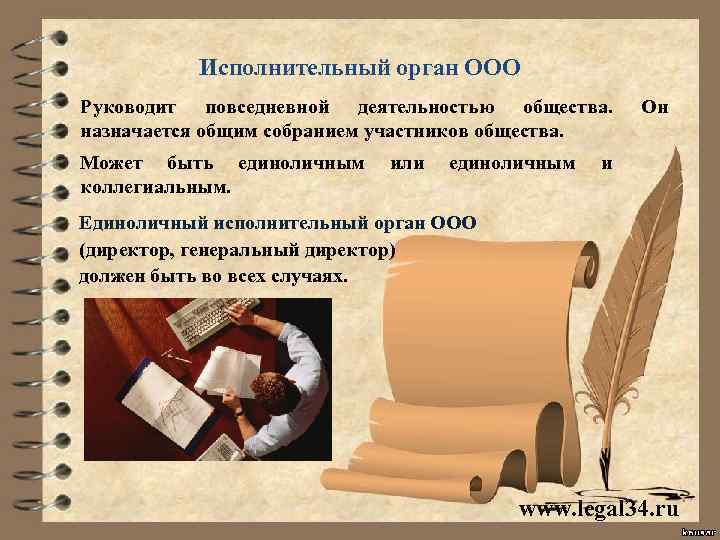 Исполнительный орган ООО

Руководит повседневной деятельностью общества. Он назначается общим собранием участников общества.

Может быть единоличным или единоличным и коллегиальным.

Единоличный исполнительный орган ООО (директор, генеральный директор) должен быть во всех случаях.

www.legal34.ru